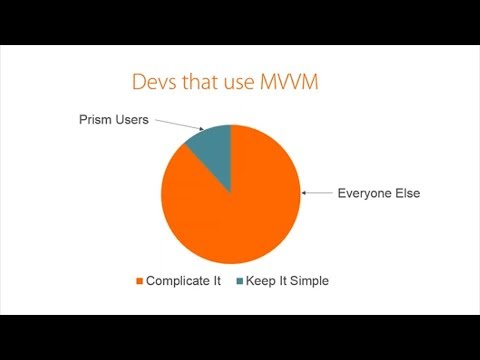 Devs that use MVVM

Prism Users

Everyone Else

Complicate It Keep It Simple